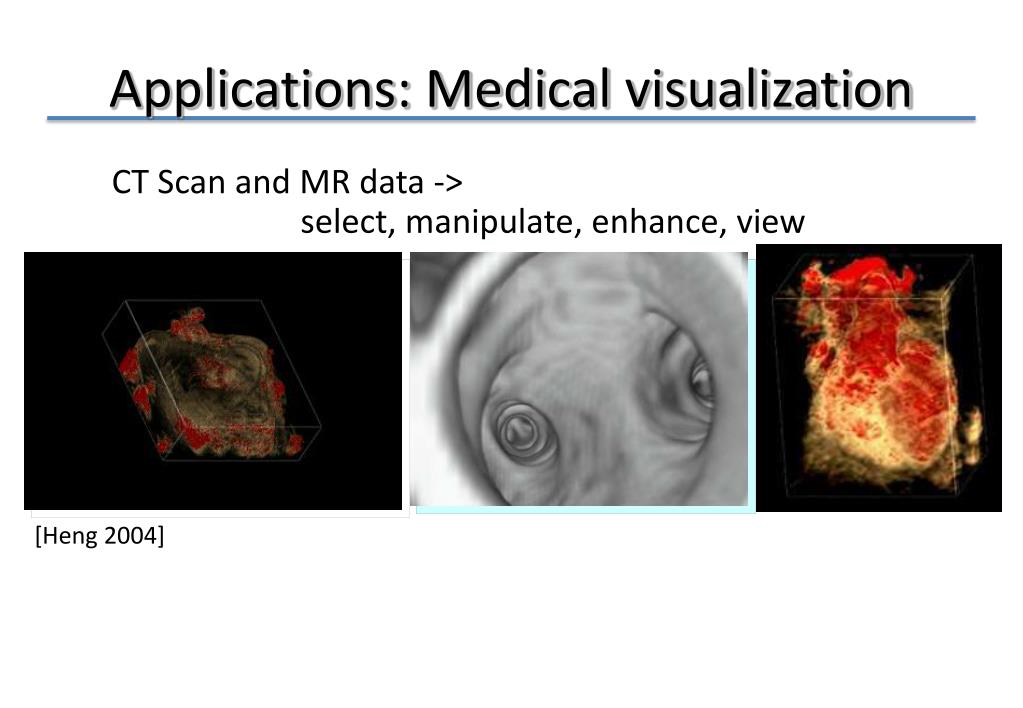 Applications: Medical visualization

CT Scan and MR data ->
select, manipulate, enhance, view

[Heng 2004]